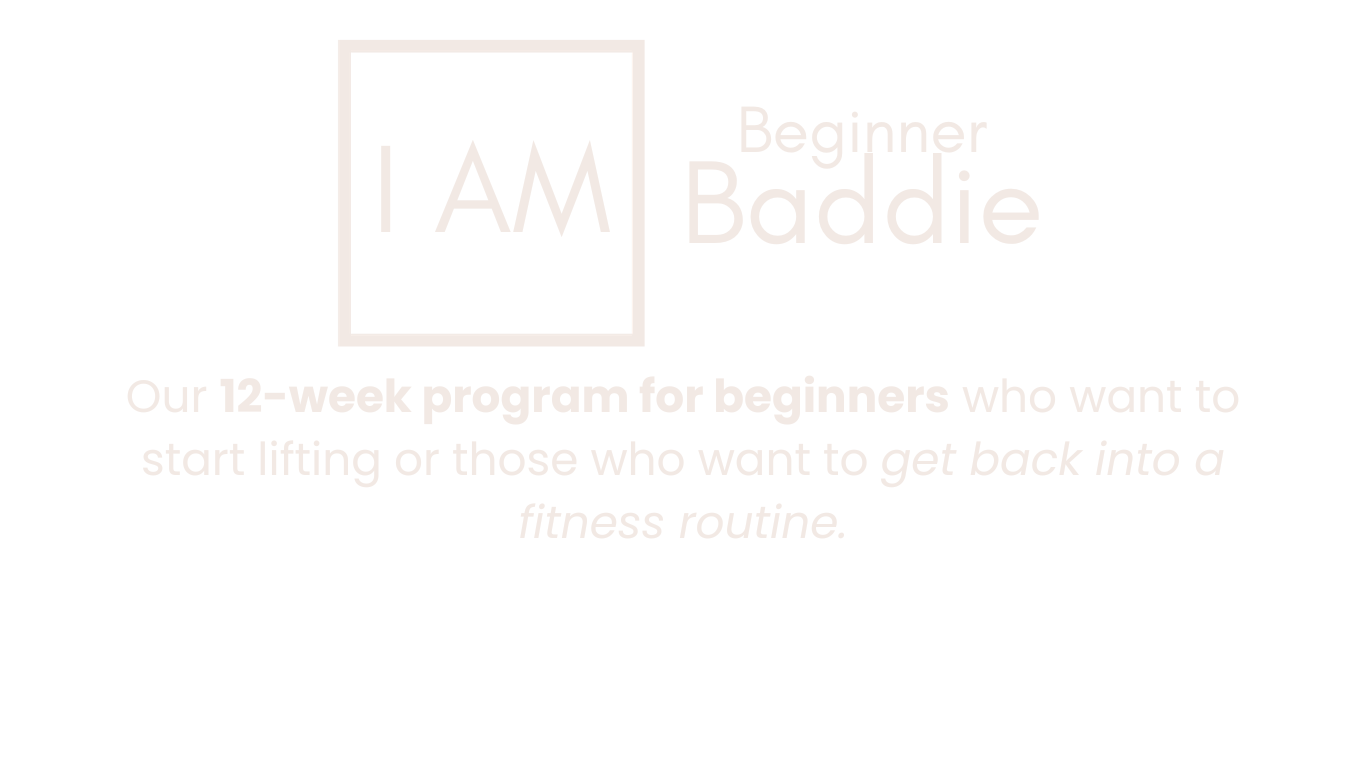 I AM

Beginner
Baddie

Our 12-week program for beginners who want to start lifting or those who want to get back into a fitness routine.